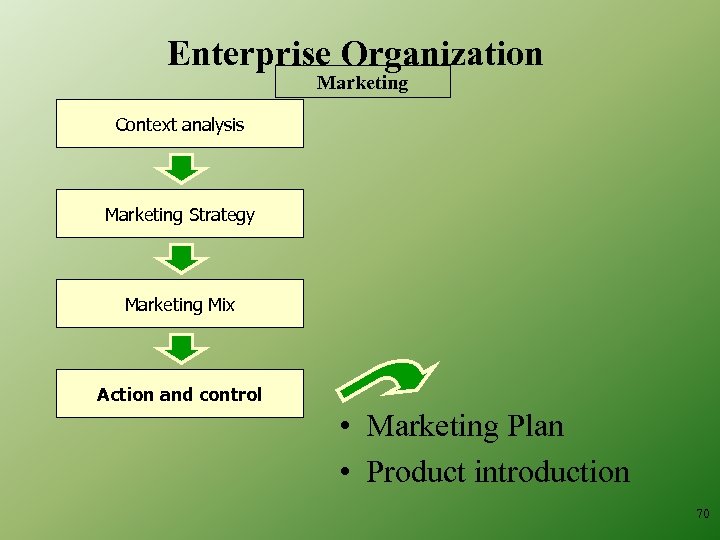 Enterprise Organization

Marketing

Context analysis

Marketing Strategy

Marketing Mix

Action and control

• Marketing Plan
• Product introduction

70